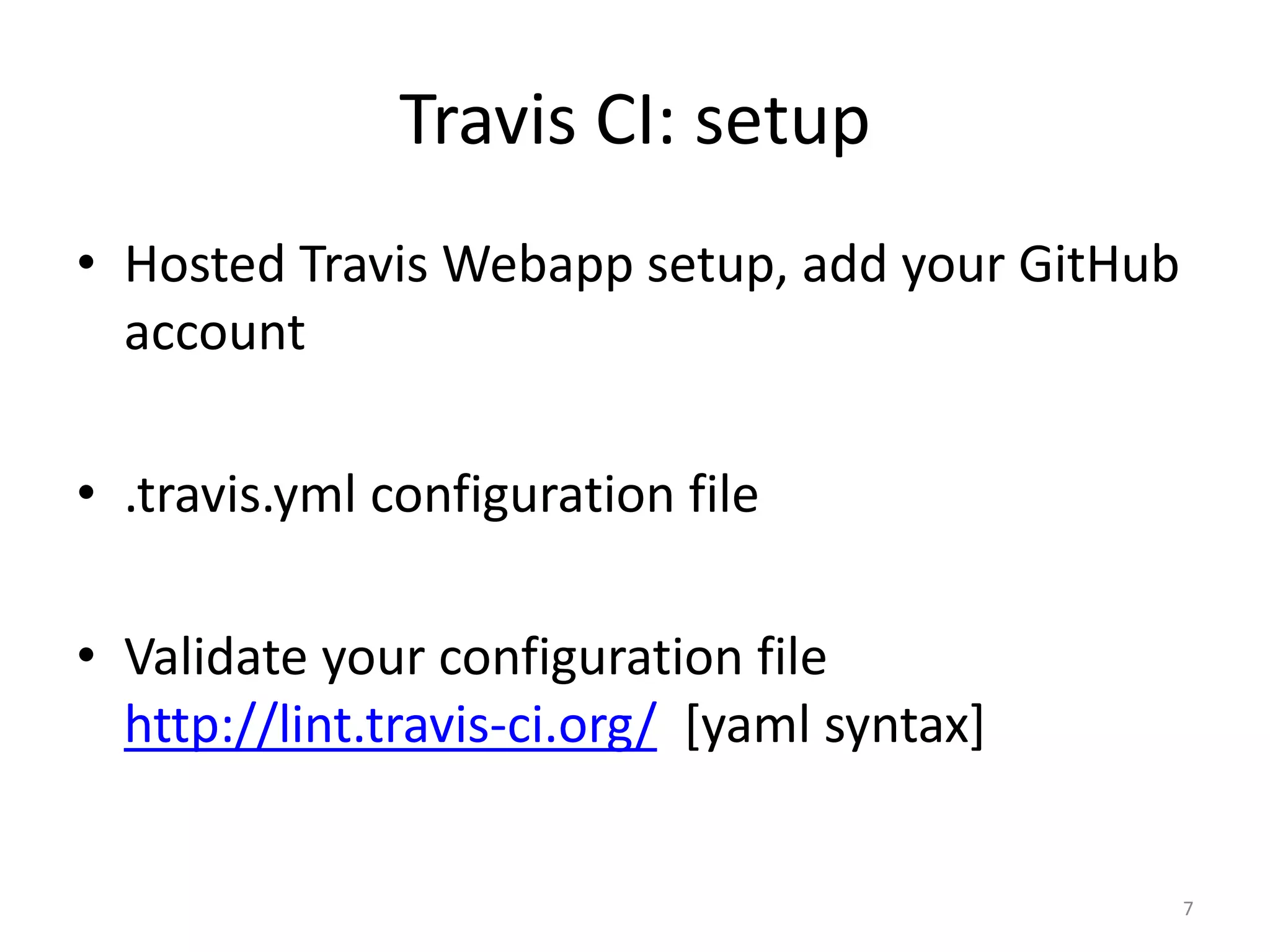 Travis CI: setup

• Hosted Travis Webapp setup, add your GitHub account

• .travis.yml configuration file

• Validate your configuration file http://lint.travis-ci.org/ [yaml syntax]

7